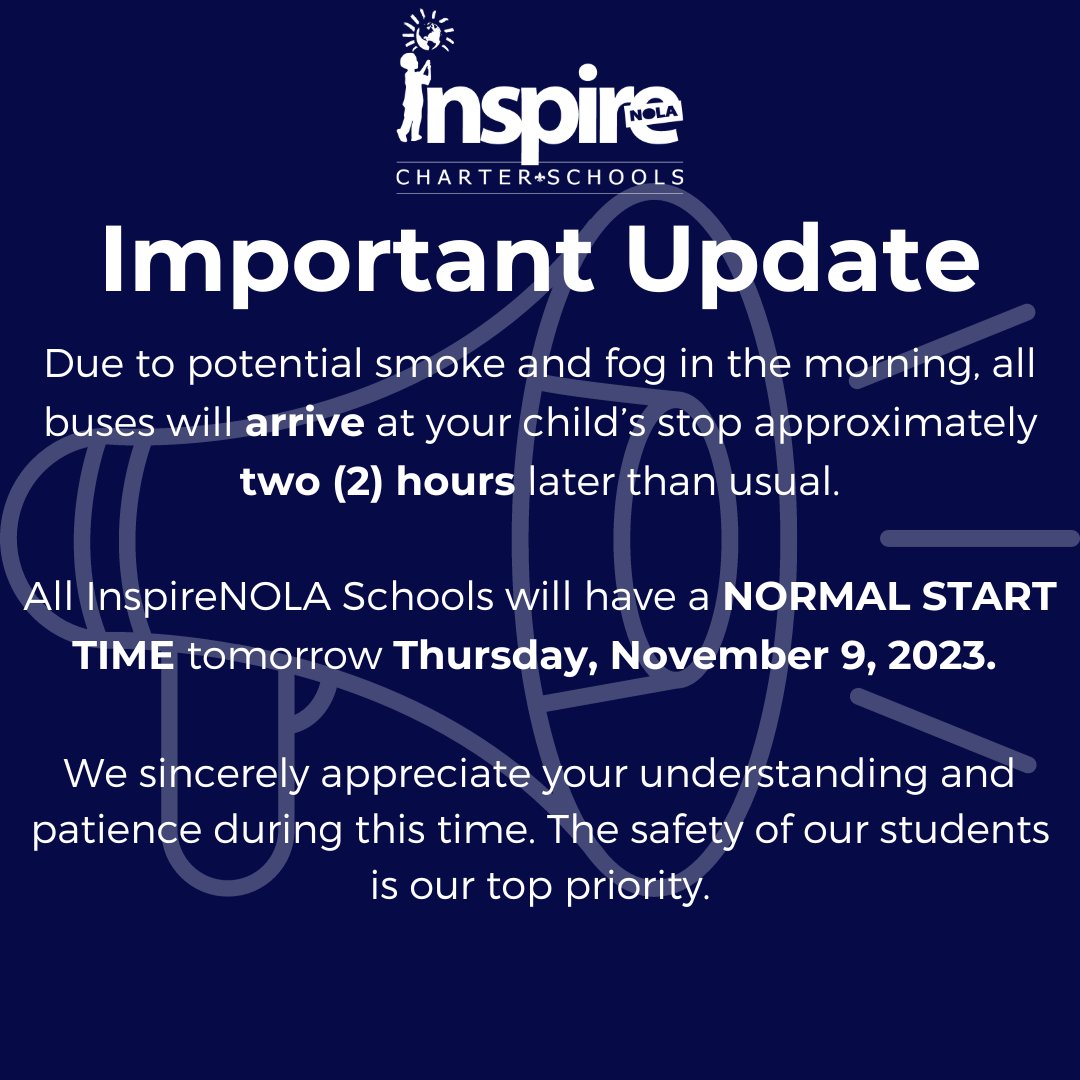 Inspire NOLA
CHARTER SCHOOLS

Important Update

Due to potential smoke and fog in the morning, all buses will arrive at your child's stop approximately two (2) hours later than usual.

All InspireNOLA Schools will have a NORMAL START TIME tomorrow Thursday, November 9, 2023.

We sincerely appreciate your understanding and patience during this time. The safety of our students is our top priority.